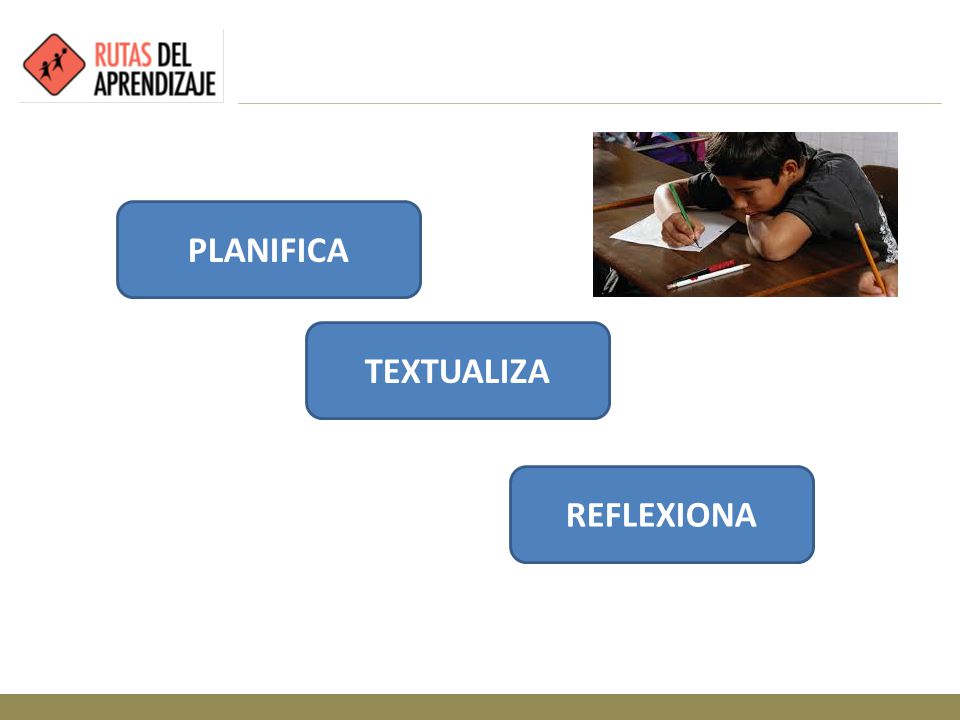 RUTAS DEL APRENDIZAJE

PLANIFICA

TEXTUALIZA

REFLEXIONA